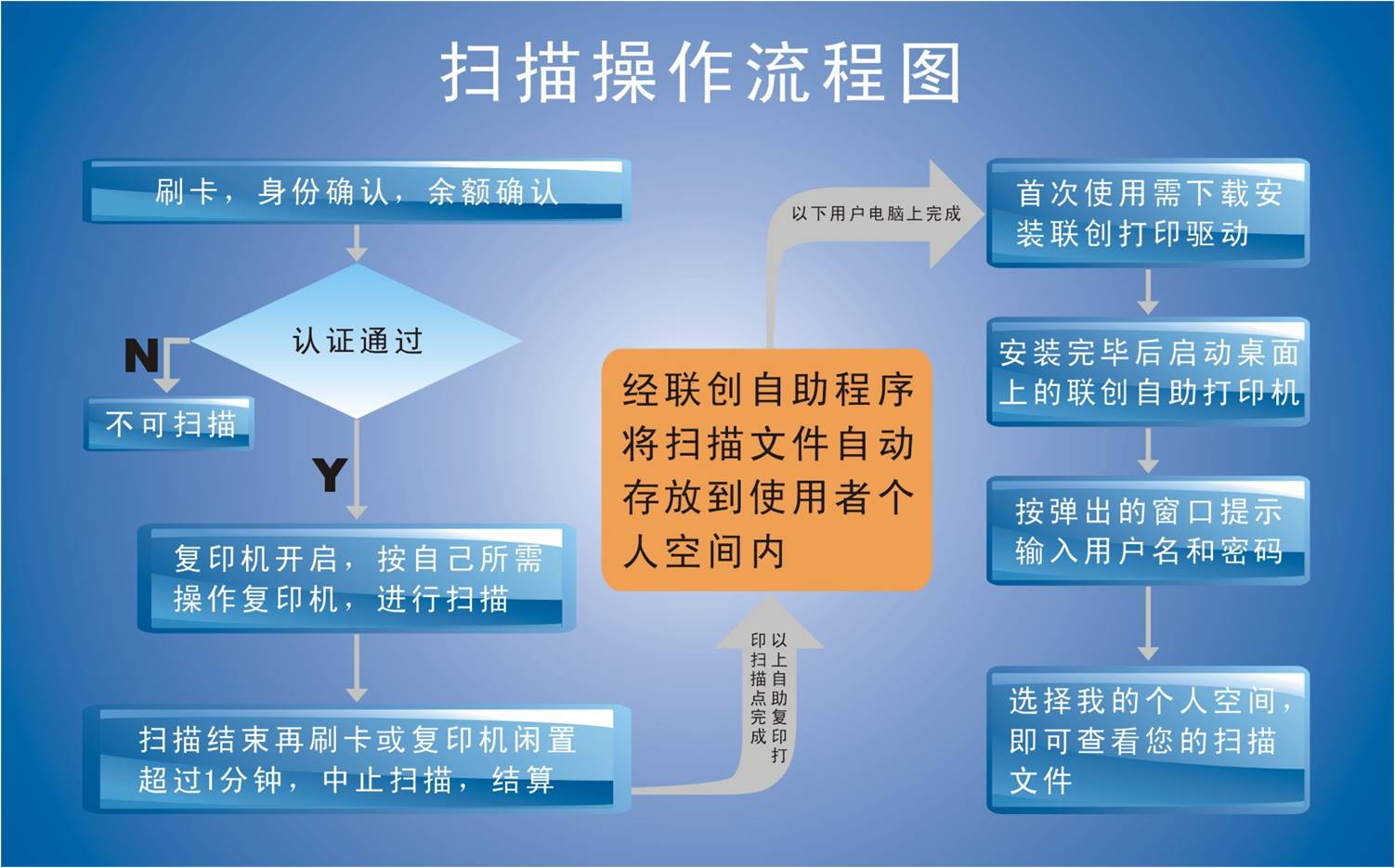 扫描操作流程图

刷卡，身份确认，余额确认

认证通过

N

不可扫描

Y

复印机开启，按自己所需操作复印机，进行扫描

扫描结束再刷卡或复印机闲置超过1分钟，中止扫描，结算

以上自助复印打印扫描点完成

经联创自助程序将扫描文件自动存放到使用者个人空间内

以下用户电脑上完成

首次使用需下载安装联创打印驱动

安装完毕后启动桌面上的联创自助打印机

按弹出的窗口提示输入用户名和密码

选择我的个人空间，即可查看您的扫描文件